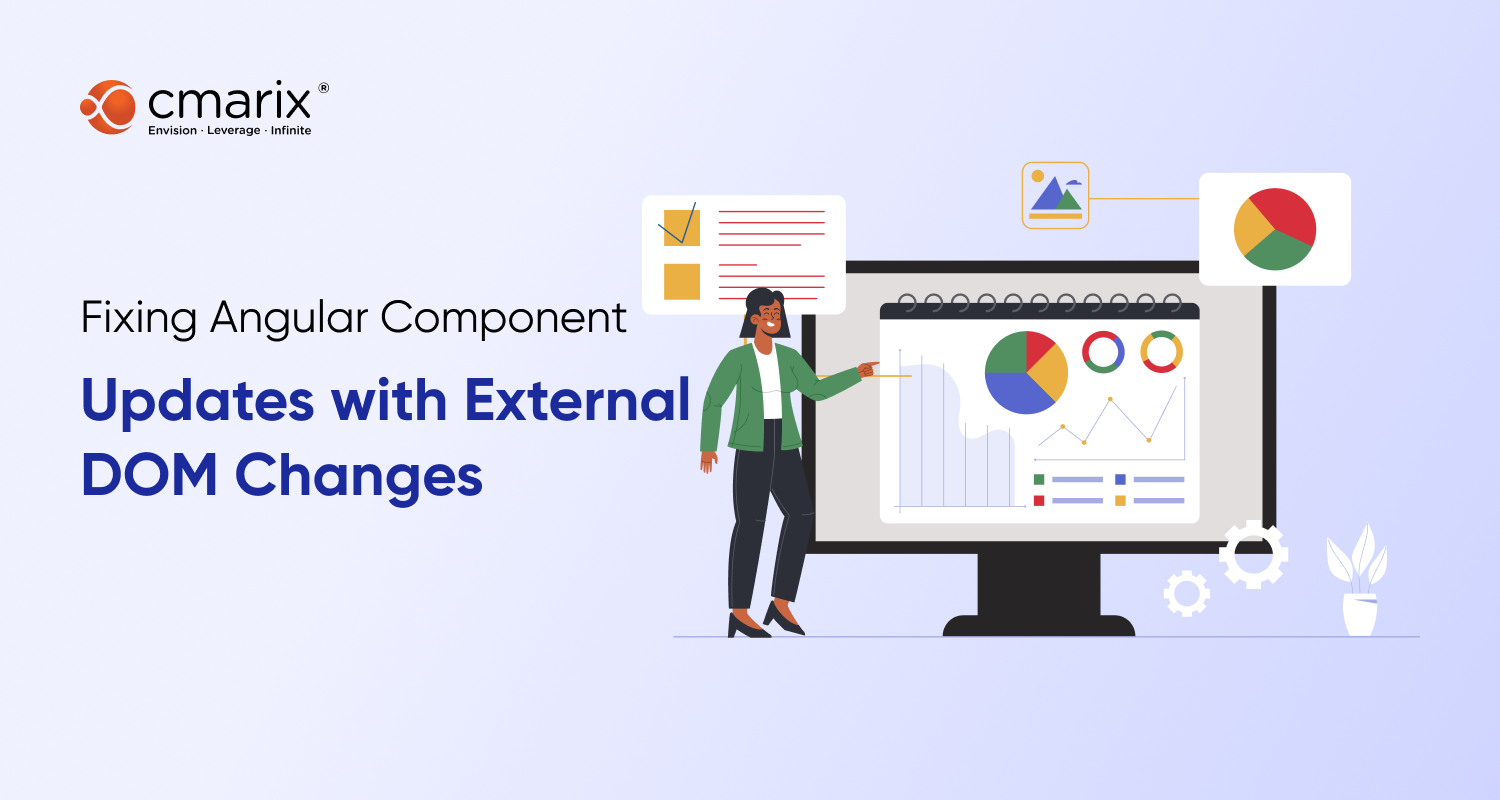 cmarix®
Envision · Leverage · Infinite

Fixing Angular Component

Updates with External DOM Changes